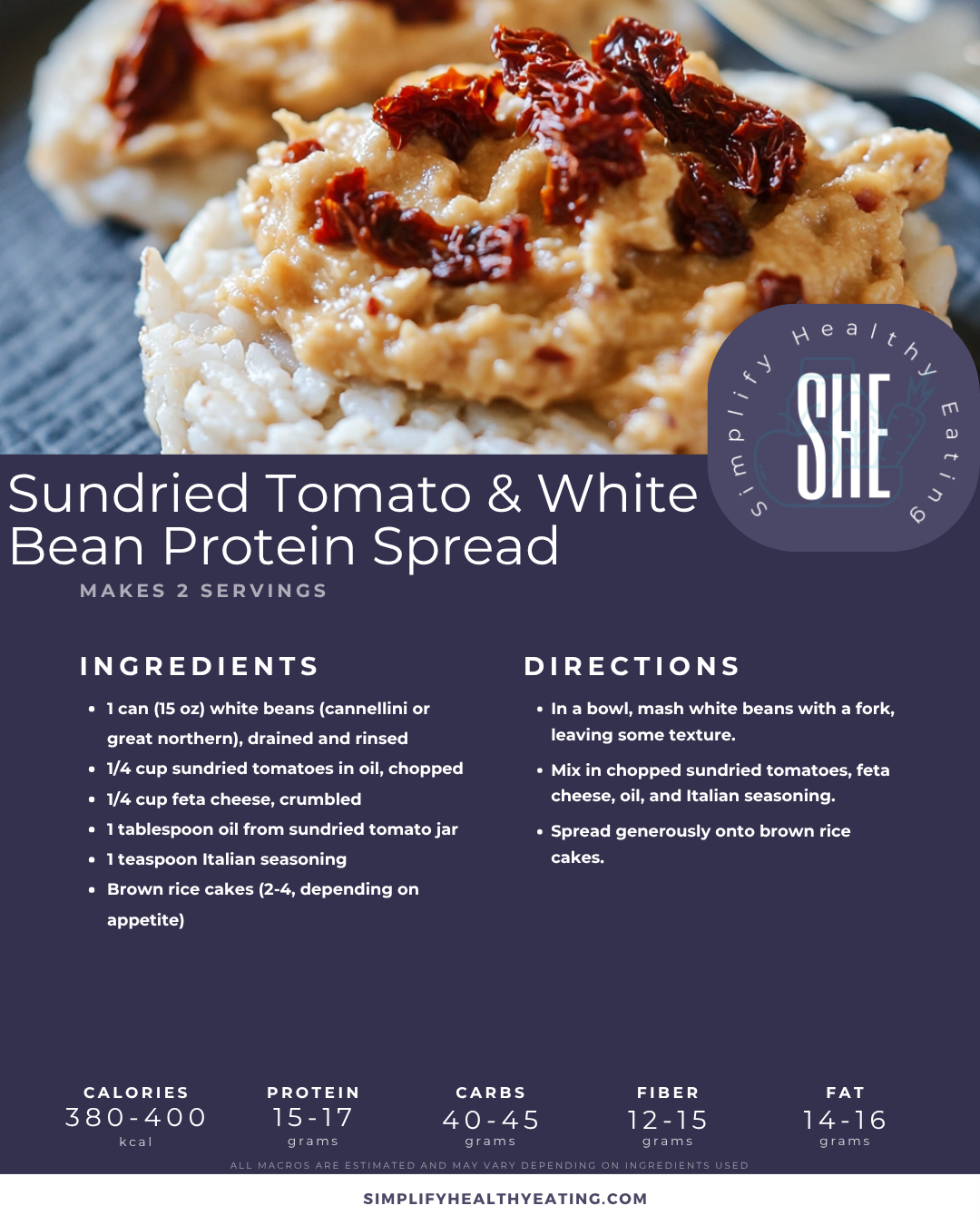 Simplify Healthy Eating

SHE

Sundried Tomato & White Bean Protein Spread

MAKES 2 SERVINGS

INGREDIENTS

- 1 can (15 oz) white beans (cannellini or great northern), drained and rinsed
- 1/4 cup sundried tomatoes in oil, chopped
- 1/4 cup feta cheese, crumbled
- 1 tablespoon oil from sundried tomato jar
- 1 teaspoon Italian seasoning
- Brown rice cakes (2-4, depending on appetite)

DIRECTIONS

- In a bowl, mash white beans with a fork, leaving some texture.
- Mix in chopped sundried tomatoes, feta cheese, oil, and Italian seasoning.
- Spread generously onto brown rice cakes.

CALORIES
380-400
kcal

PROTEIN
15-17
grams

CARBS
40-45
grams

FIBER
12-15
grams

FAT
14-16
grams

ALL MACROS ARE ESTIMATED AND MAY VARY DEPENDING ON INGREDIENTS USED

SIMPLIFYHEALTHYEATING.COM